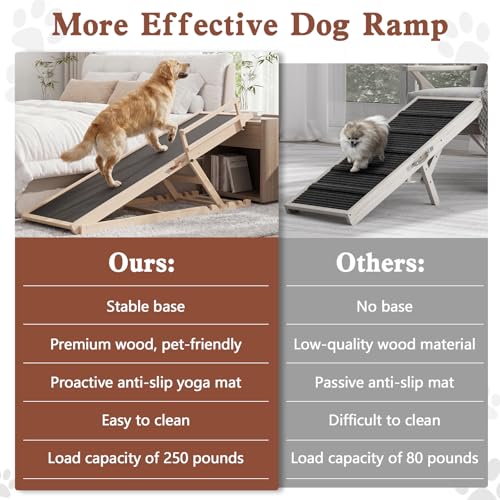 More Effective Dog Ramp

| Ours: | Others: |
|---|---|
| Stable base | No base |
| Premium wood, pet-friendly | Low-quality wood material |
| Proactive anti-slip yoga mat | Passive anti-slip mat |
| Easy to clean | Difficult to clean |
| Load capacity of 250 pounds | Load capacity of 80 pounds |